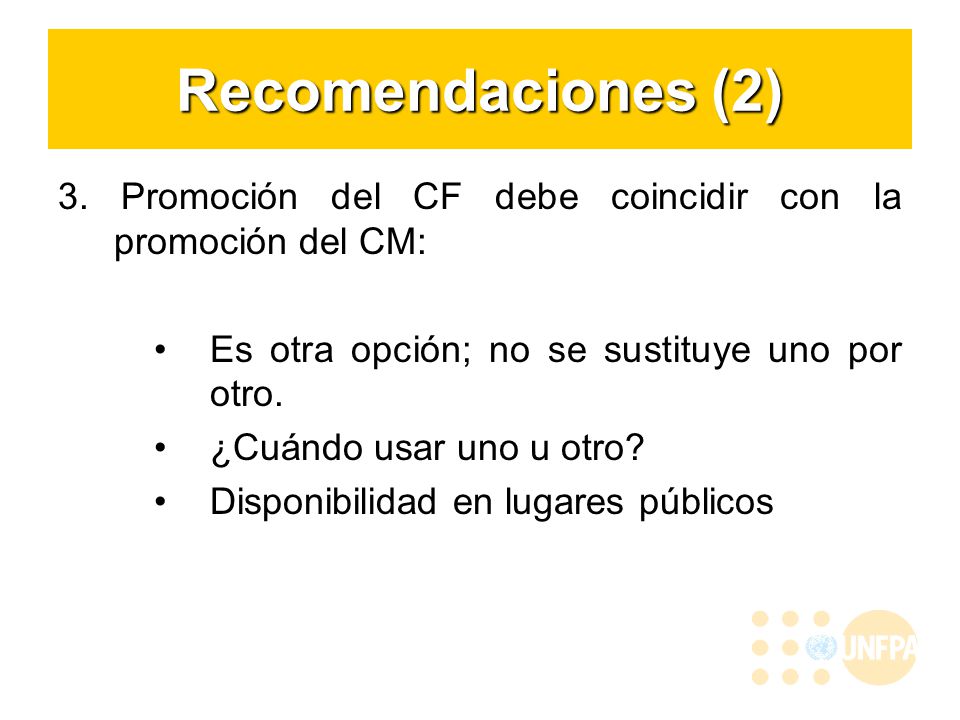 Recomendaciones (2)

3. Promoción del CF debe coincidir con la promoción del CM:

• Es otra opción; no se sustituye uno por otro.
• ¿Cuándo usar uno u otro?
• Disponibilidad en lugares públicos

UNFPA